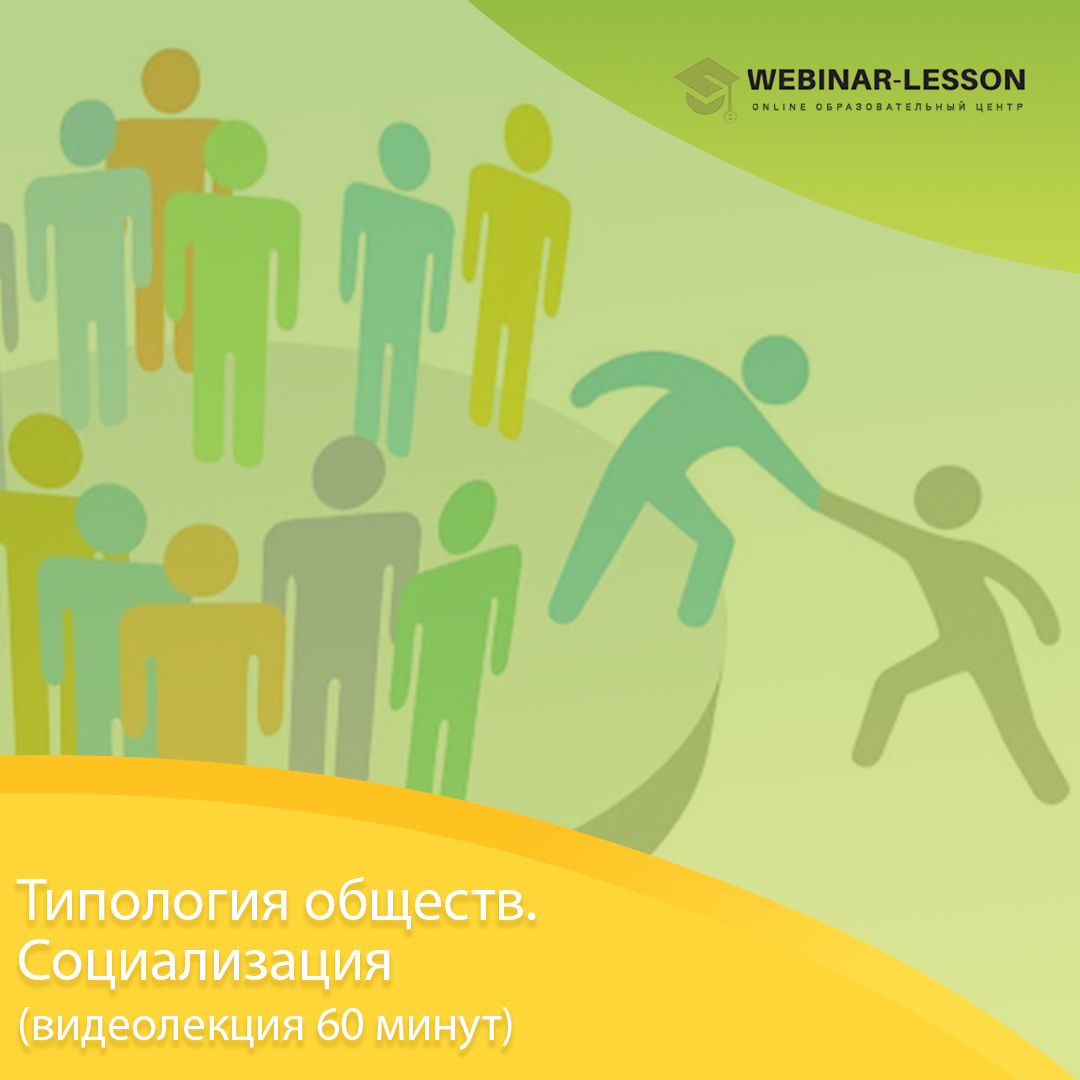 WEBINAR-LESSON
ONLINE ОБРАЗОВАТЕЛЬНЫЙ ЦЕНТР

Типология обществ. Социализация
(видеолекция 60 минут)